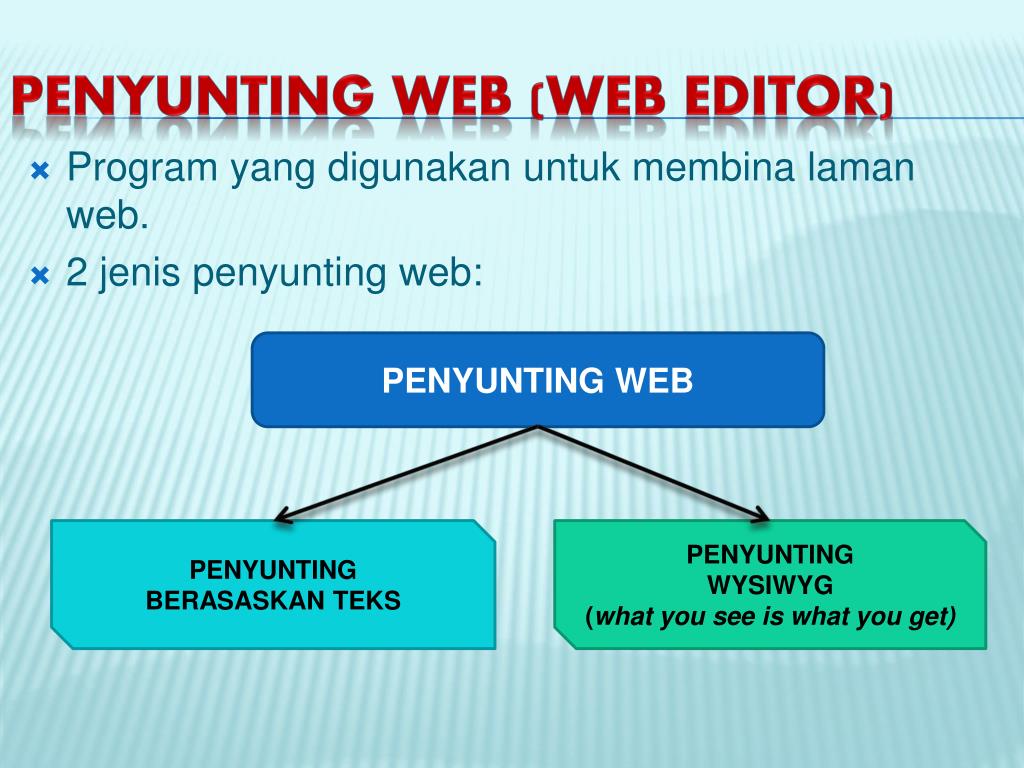 PENYUNTING WEB (WEB EDITOR)

Program yang digunakan untuk membina laman web.

2 jenis penyunting web:

PENYUNTING WEB

PENYUNTING BERASASKAN TEKS

PENYUNTING WYSIWYG (what you see is what you get)